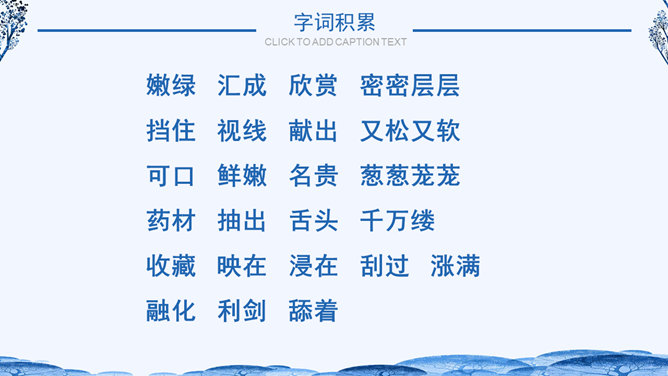 字词积累
CLICK TO ADD CAPTION TEXT

嫩绿　汇成　欣赏　密密层层
挡住　视线　献出　又松又软
可口　鲜嫩　名贵　葱葱茏茏
药材　抽出　舌头　千万缕
收藏　映在　浸在　刮过　涨满
融化　利剑　舔着